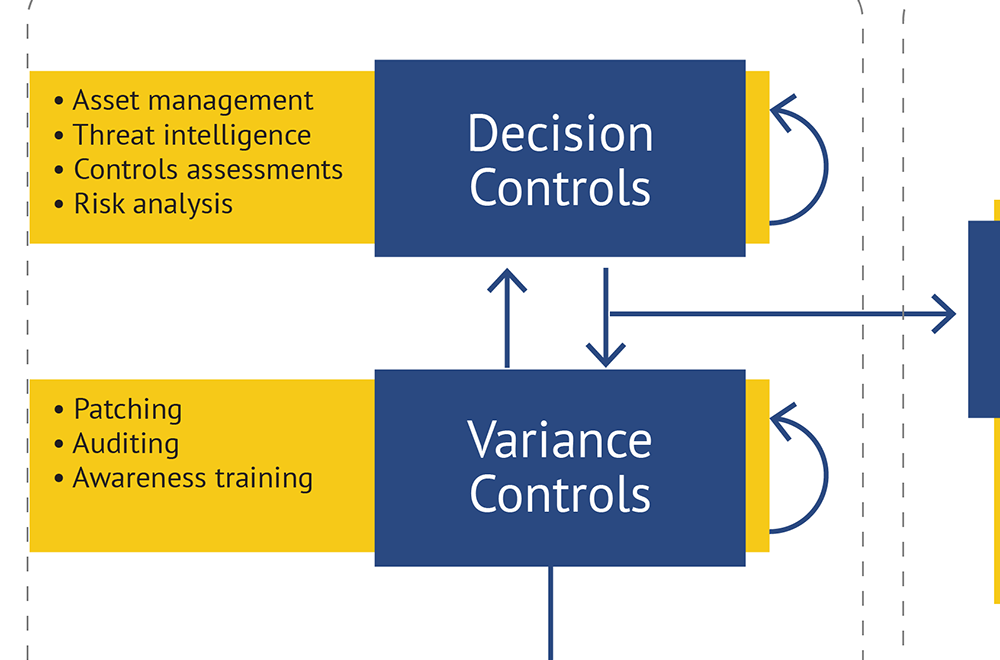 • Asset management
• Threat intelligence
• Controls assessments
• Risk analysis

Decision Controls

• Patching
• Auditing
• Awareness training

Variance Controls